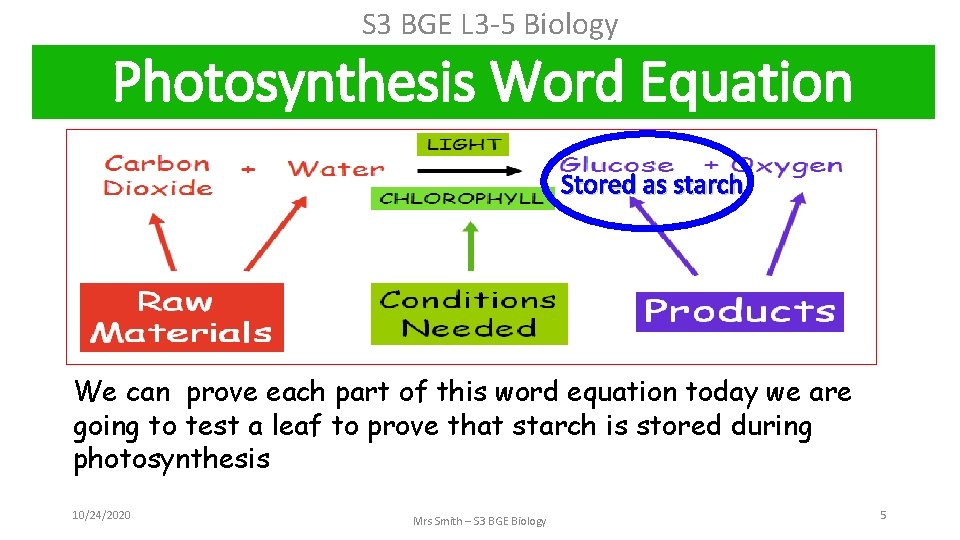 S3 BGE L3-5 Biology

Photosynthesis Word Equation

Carbon Dioxide + Water

LIGHT

CHLOROPHYLL

Glucose + Oxygen

Stored as starch

Raw Materials

Conditions Needed

Products

We can prove each part of this word equation today we are going to test a leaf to prove that starch is stored during photosynthesis

10/24/2020

Mrs Smith – S3 BGE Biology

5